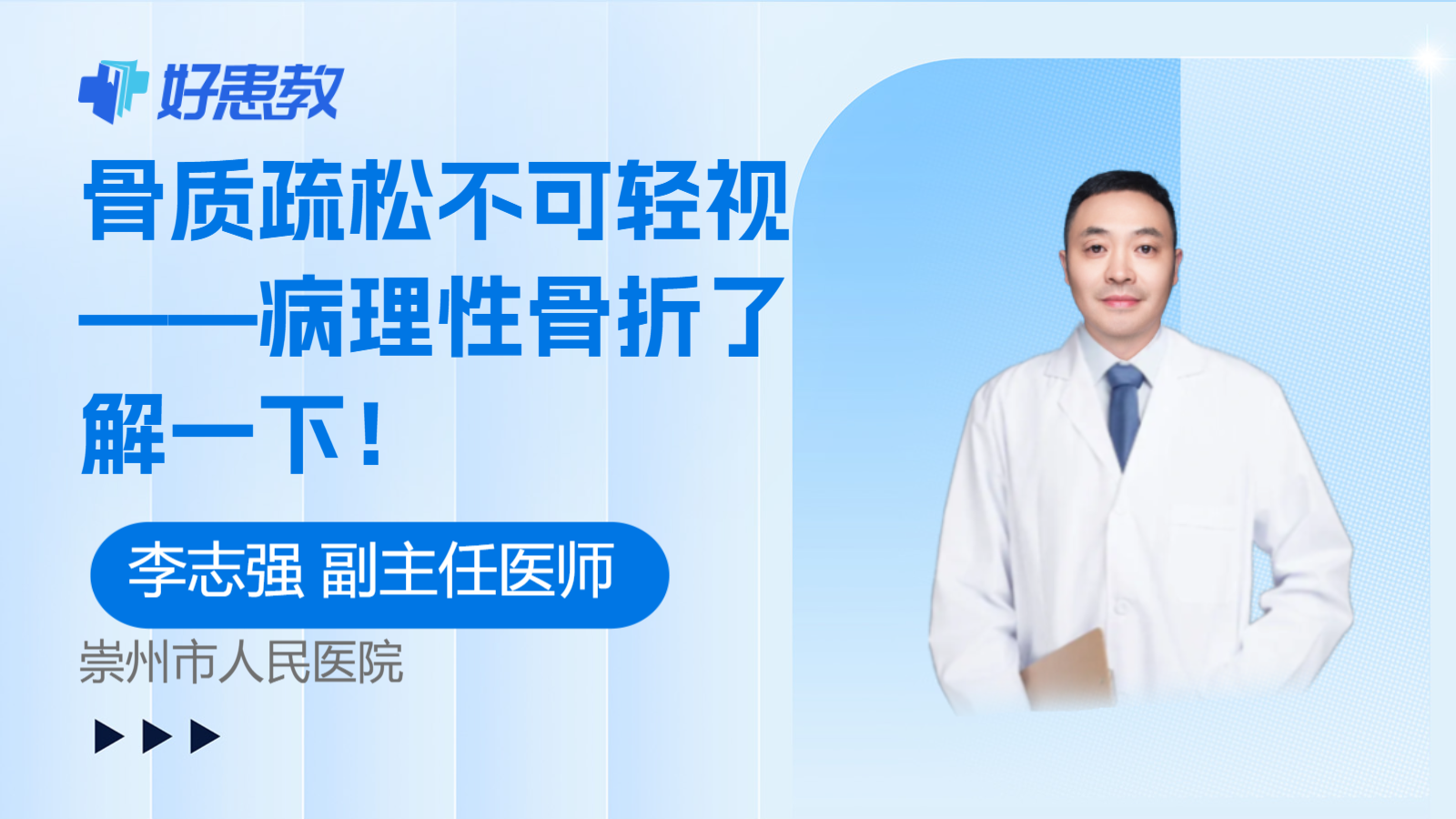 好患教

骨质疏松不可轻视——病理性骨折了解一下！

李志强 副主任医师

崇州市人民医院